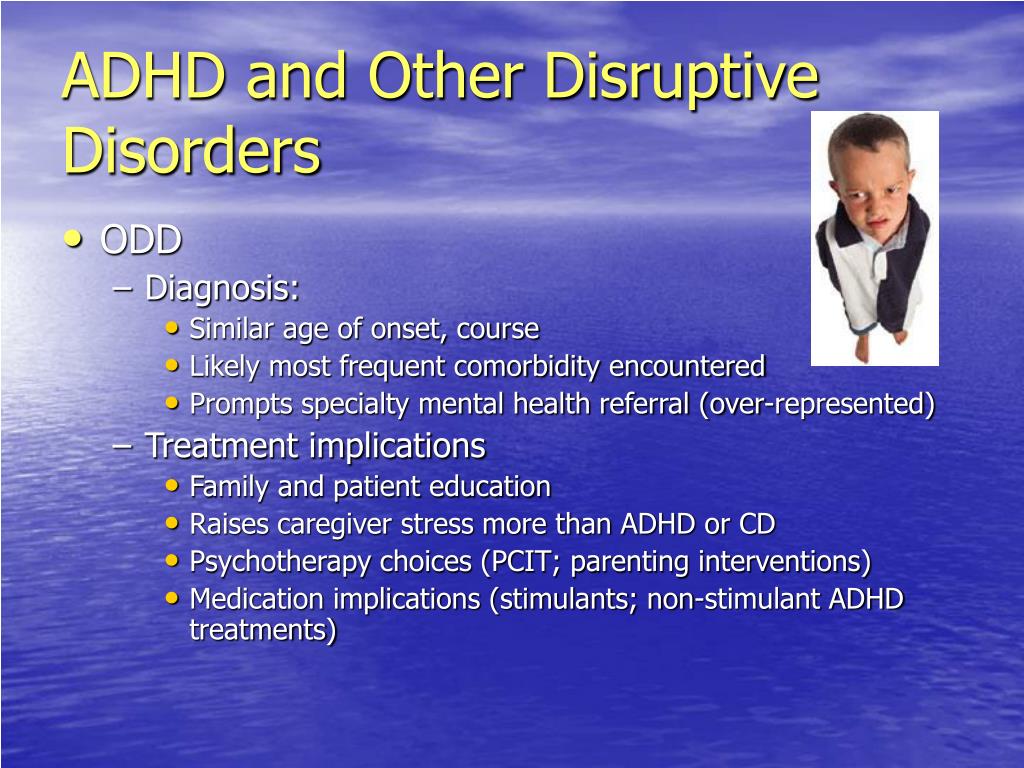 ADHD and Other Disruptive Disorders

• ODD
 – Diagnosis:
  • Similar age of onset, course
  • Likely most frequent comorbidity encountered
  • Prompts specialty mental health referral (over-represented)
 – Treatment implications
  • Family and patient education
  • Raises caregiver stress more than ADHD or CD
  • Psychotherapy choices (PCIT; parenting interventions)
  • Medication implications (stimulants; non-stimulant ADHD treatments)